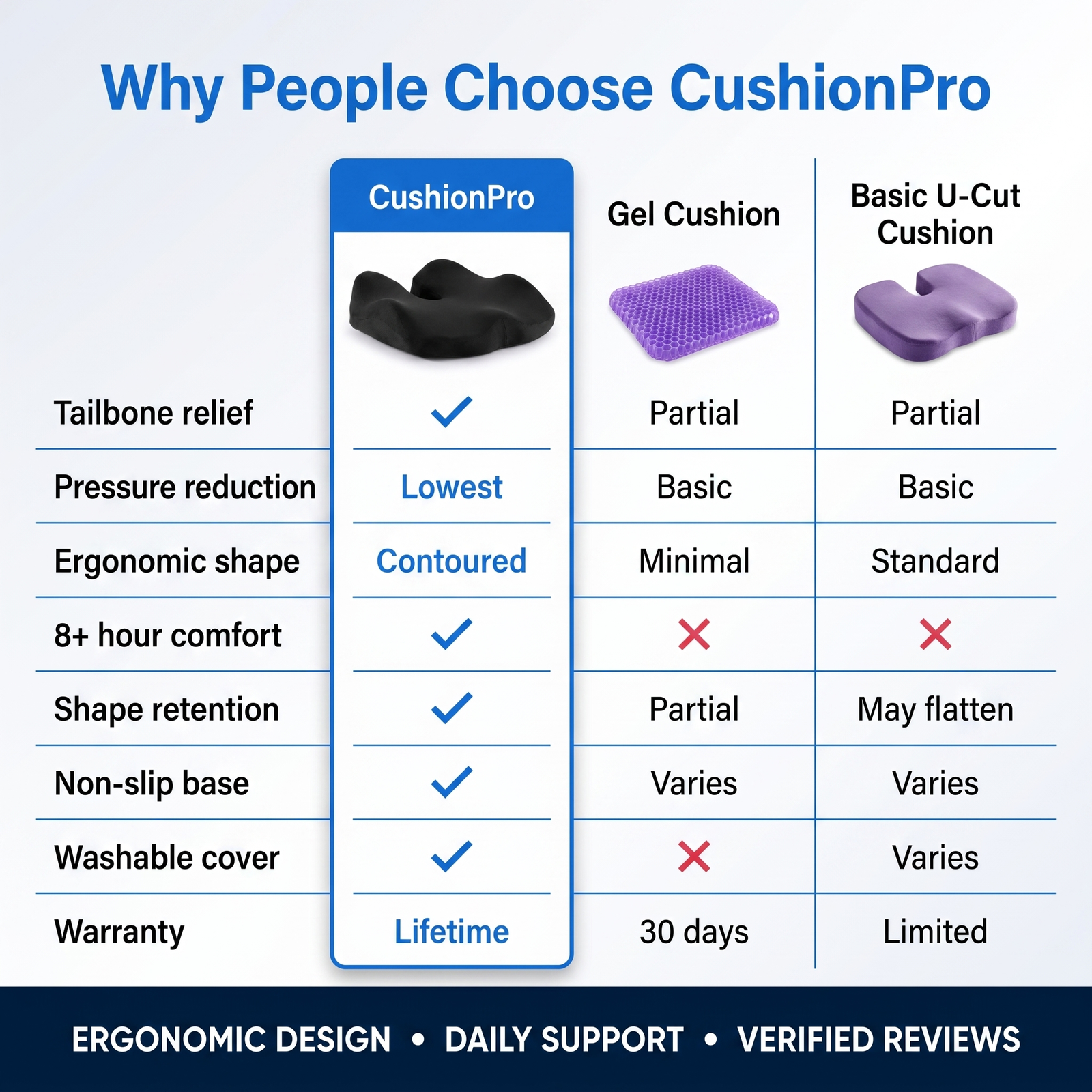 Why People Choose CushionPro

| | CushionPro | Gel Cushion | Basic U-Cut Cushion |
|---|---|---|---|
| Tailbone relief | ✓ | Partial | Partial |
| Pressure reduction | Lowest | Basic | Basic |
| Ergonomic shape | Contoured | Minimal | Standard |
| 8+ hour comfort | ✓ | ✗ | ✗ |
| Shape retention | ✓ | Partial | May flatten |
| Non-slip base | ✓ | Varies | Varies |
| Washable cover | ✓ | ✗ | Varies |
| Warranty | Lifetime | 30 days | Limited |

ERGONOMIC DESIGN • DAILY SUPPORT • VERIFIED REVIEWS